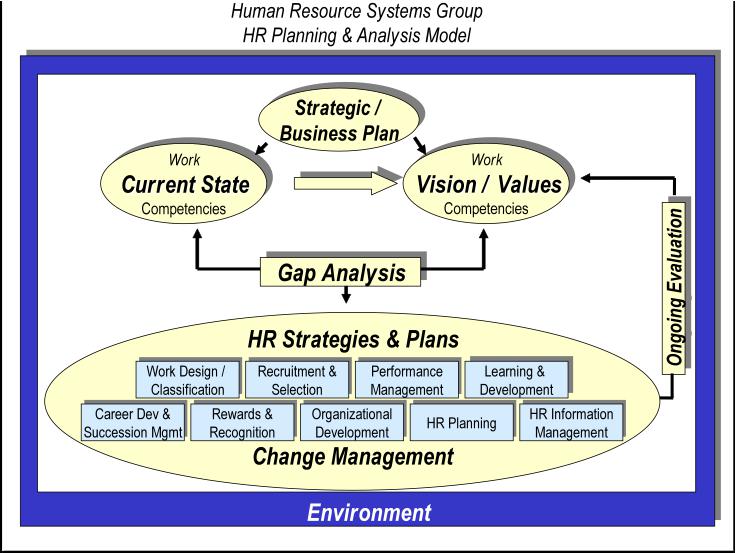 Human Resource Systems Group
HR Planning & Analysis Model

Strategic / Business Plan

Work
Current State
Competencies

Work
Vision / Values
Competencies

Gap Analysis

Ongoing Evaluation

HR Strategies & Plans

Work Design / Classification

Recruitment & Selection

Performance Management

Learning & Development

Career Dev & Succession Mgmt

Rewards & Recognition

Organizational Development

HR Planning

HR Information Management

Change Management

Environment